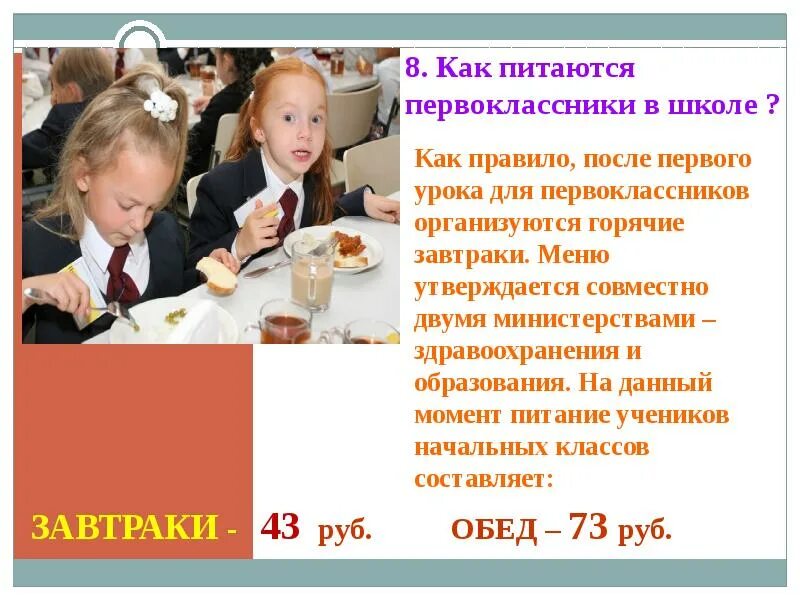 8. Как питаются первоклассники в школе ?

Как правило, после первого урока для первоклассников организуются горячие завтраки. Меню утверждается совместно двумя министерствами – здравоохранения и образования. На данный момент питание учеников начальных классов составляет:

ЗАВТРАКИ - 43 руб. ОБЕД – 73 руб.